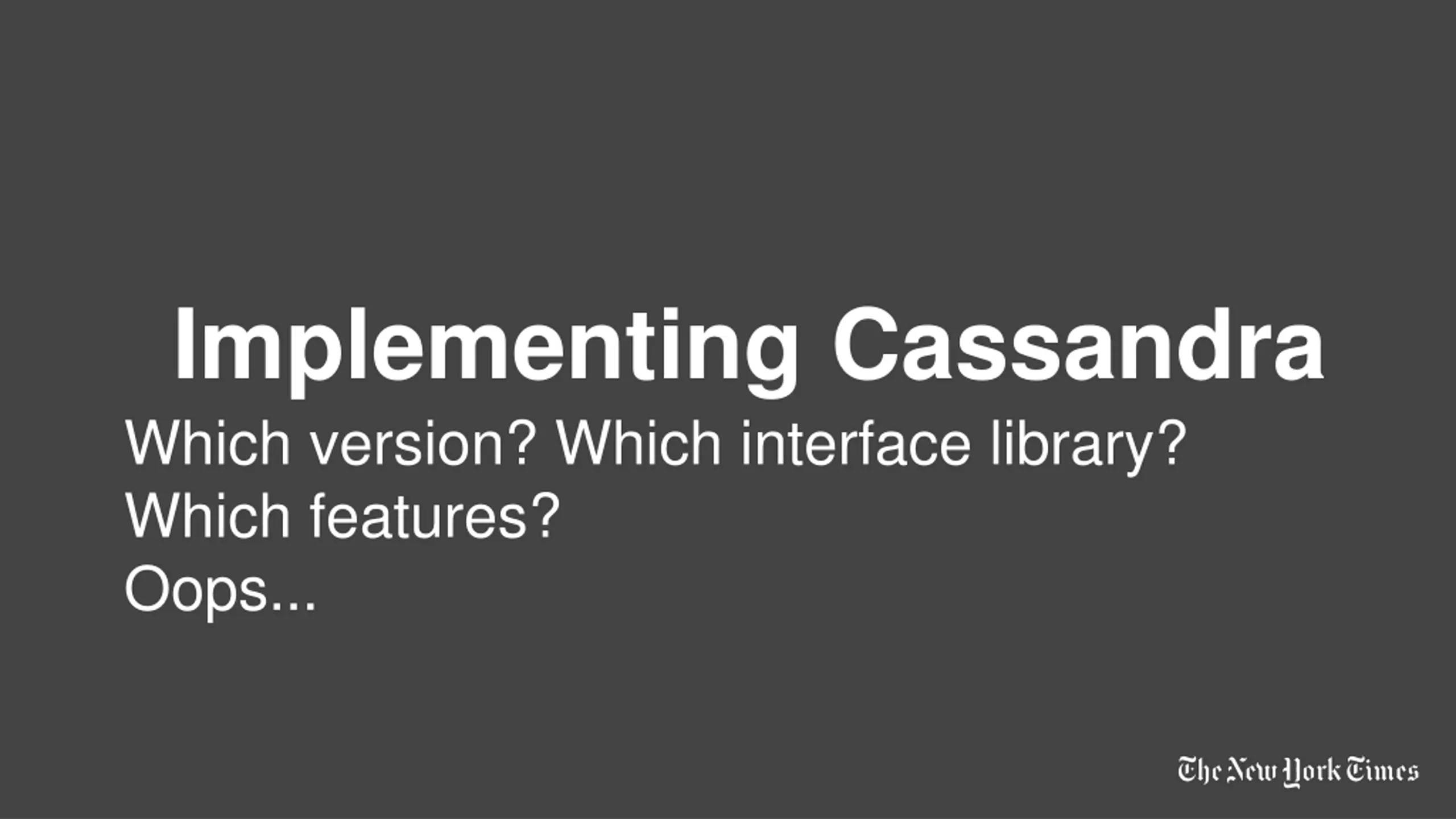 Implementing Cassandra

Which version? Which interface library?
Which features?
Oops...

The New York Times